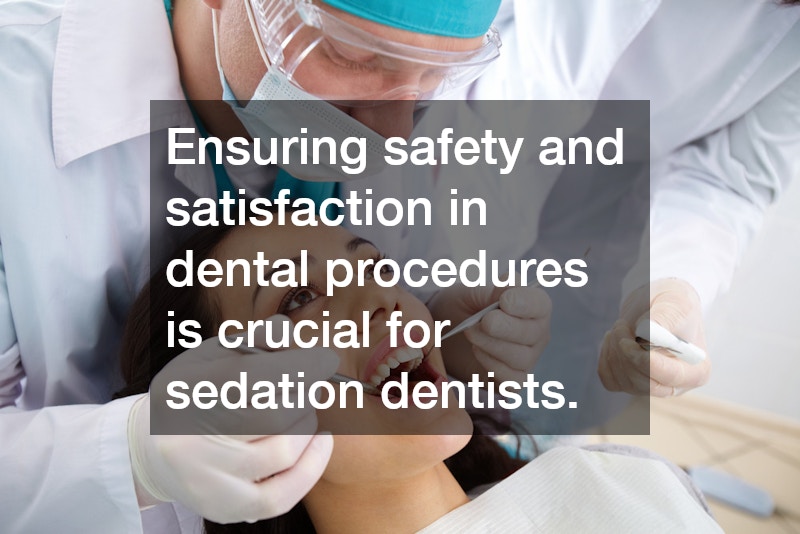 Ensuring safety and satisfaction in dental procedures is crucial for sedation dentists.